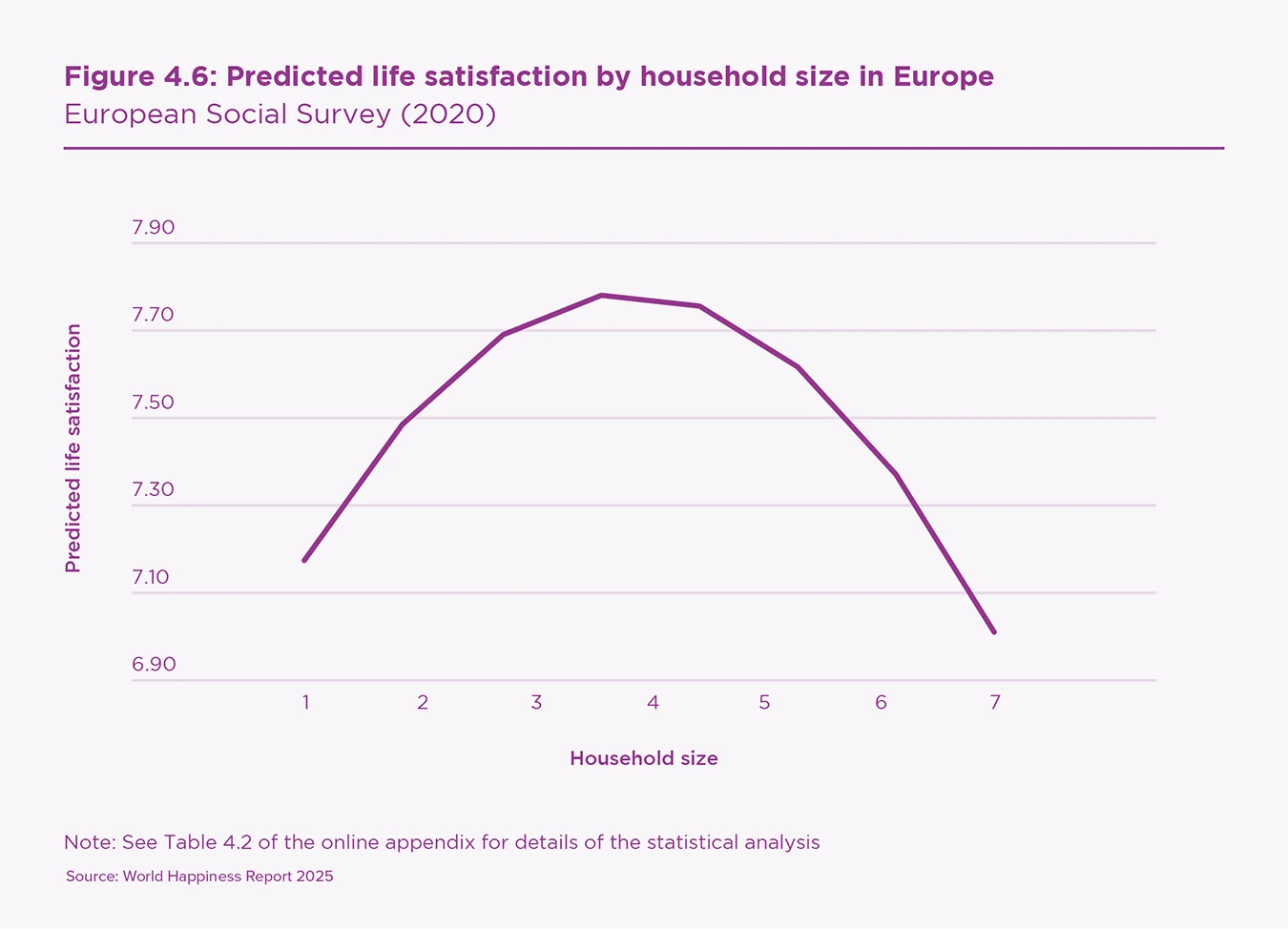 Figure 4.6: Predicted life satisfaction by household size in Europe
European Social Survey (2020)

Predicted life satisfaction

7.90
7.70
7.50
7.30
7.10
6.90

1
2
3
4
5
6
7

Household size

Note: See Table 4.2 of the online appendix for details of the statistical analysis

Source: World Happiness Report 2025